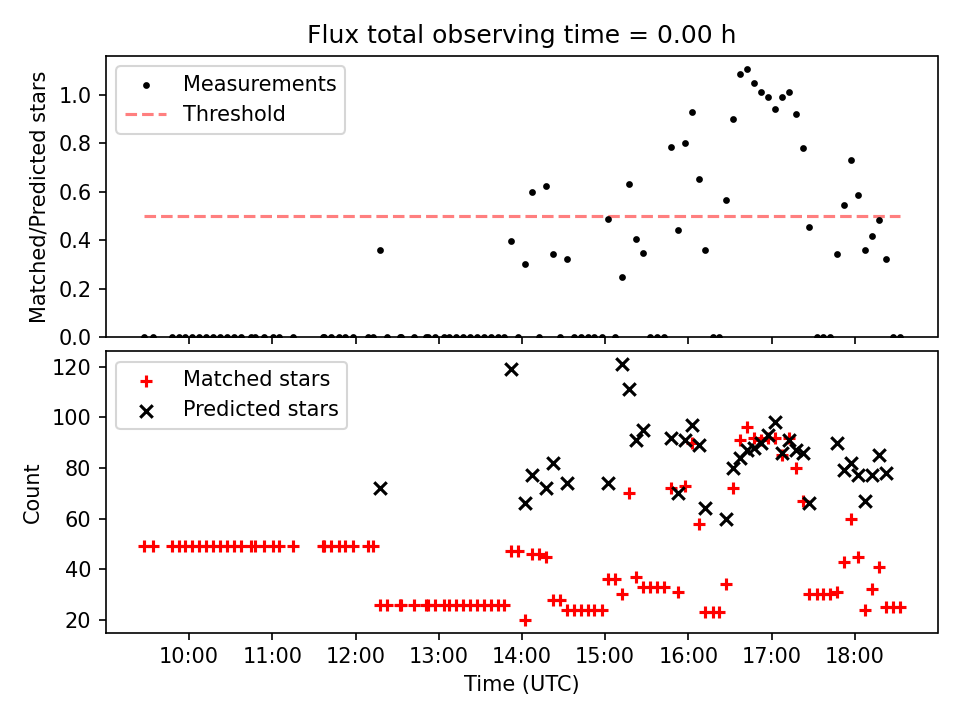 Flux total observing time = 0.00 h

Measurements
Threshold

Matched/Predicted stars

1.0
0.8
0.6
0.4
0.2
0.0

Matched stars
Predicted stars

Count

120
100
80
60
40
20

10:00
11:00
12:00
13:00
14:00
15:00
16:00
17:00
18:00

Time (UTC)